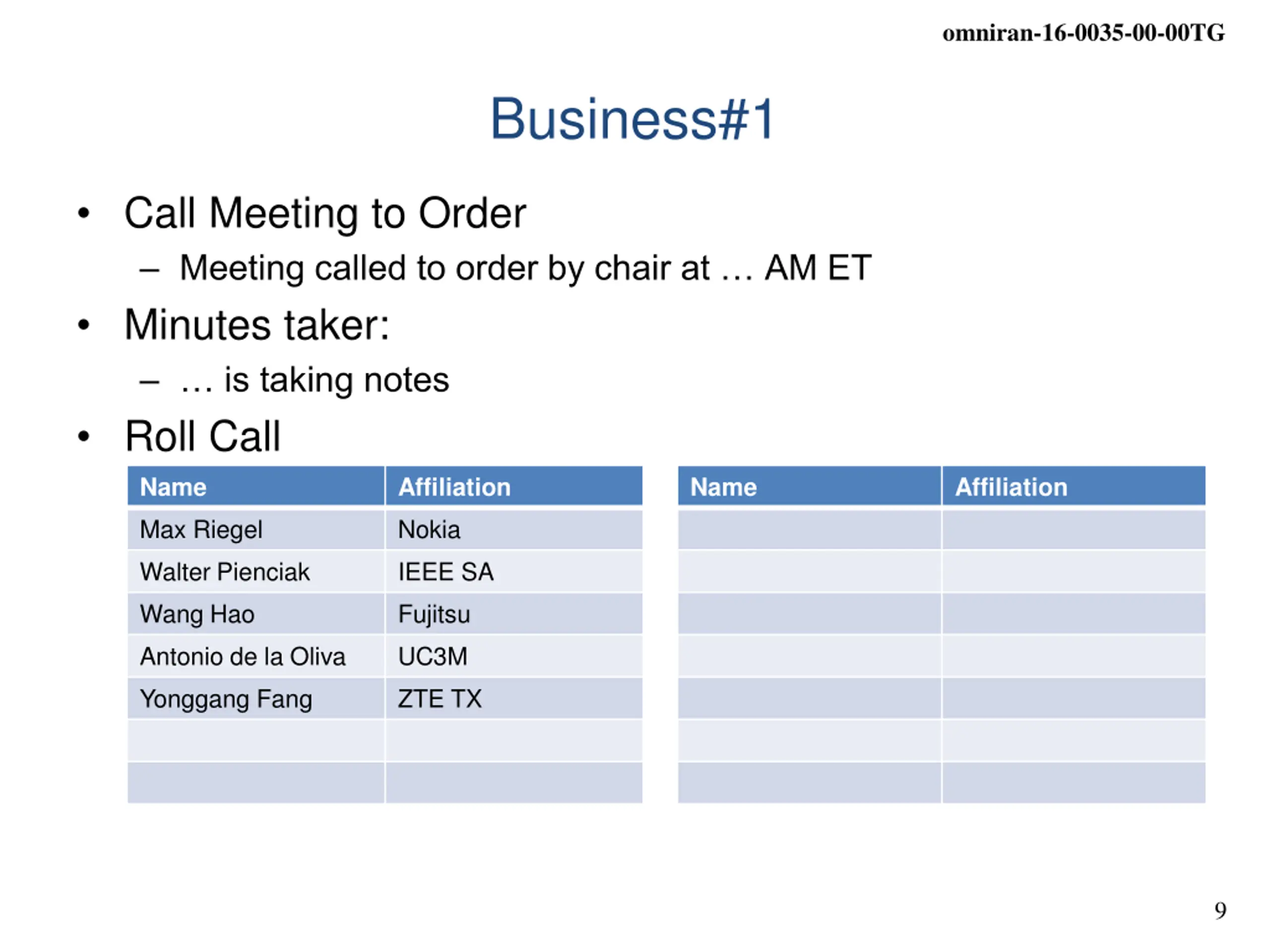 omniran-16-0035-00-00TG

Business#1

• Call Meeting to Order
  – Meeting called to order by chair at … AM ET
• Minutes taker:
  – … is taking notes
• Roll Call

| Name | Affiliation |
|---|---|
| Max Riegel | Nokia |
| Walter Pienciak | IEEE SA |
| Wang Hao | Fujitsu |
| Antonio de la Oliva | UC3M |
| Yonggang Fang | ZTE TX |
| | |
| | |

| Name | Affiliation |
|---|---|
| | |
| | |
| | |
| | |
| | |
| | |
| | |

9